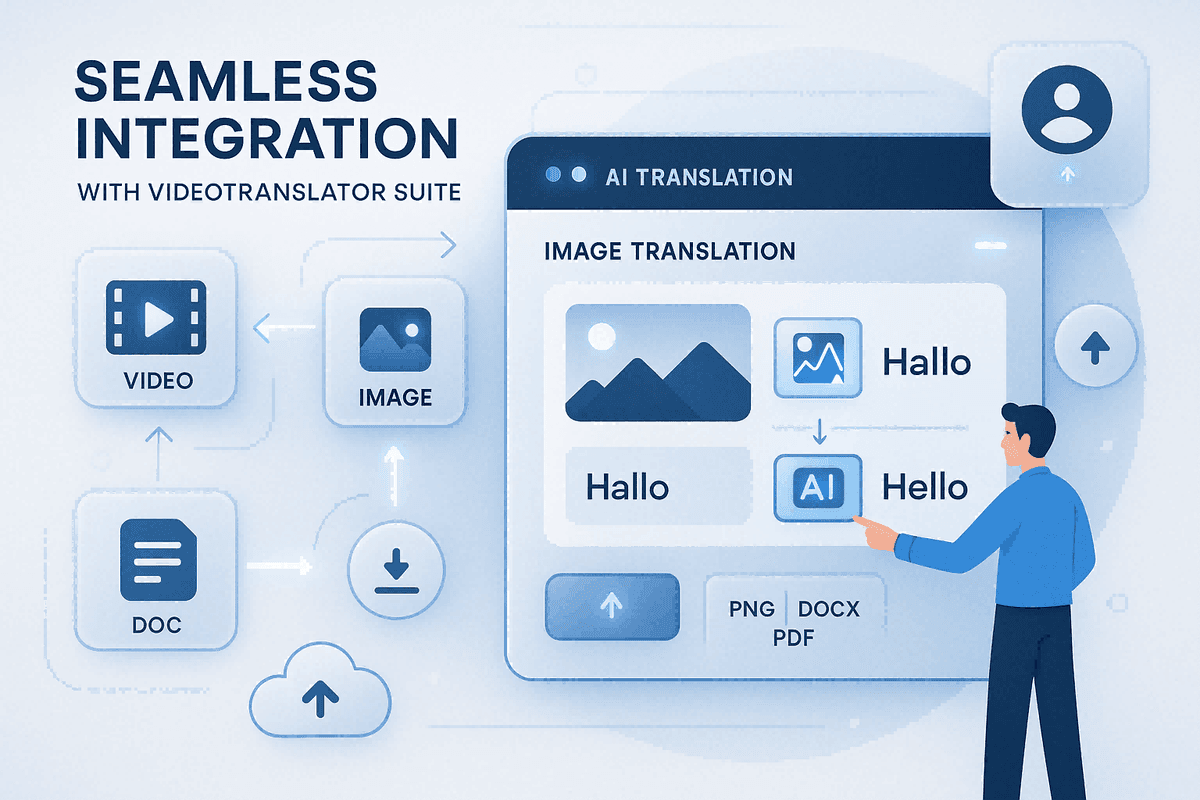 SEAMLESS INTEGRATION
WITH VIDEOTRANSLATOR SUITE

VIDEO

IMAGE

DOC

AI TRANSLATION

IMAGE TRANSLATION

Hallo

Hallo

AI

Hello

PNG | DOCX
PDF